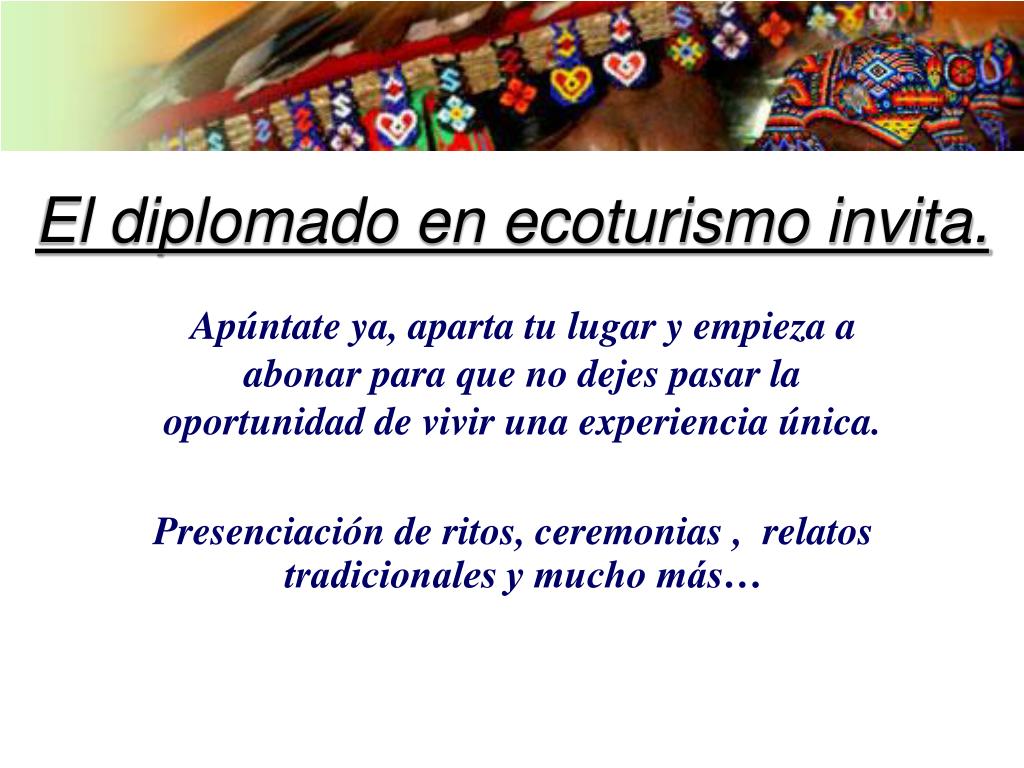 El diplomado en ecoturismo invita.

Apúntate ya, aparta tu lugar y empieza a abonar para que no dejes pasar la oportunidad de vivir una experiencia única.

Presenciación de ritos, ceremonias ,  relatos tradicionales y mucho más…